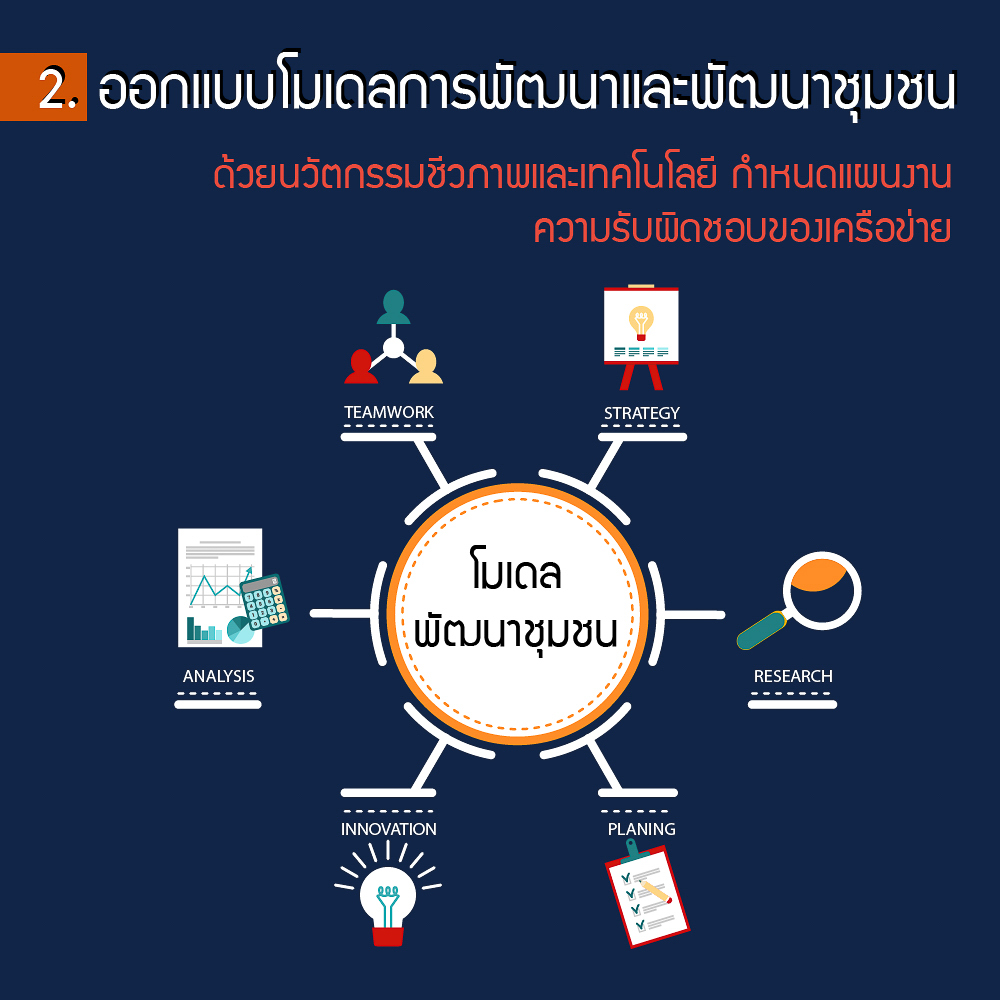 2. ออกแบบโมเดลการพัฒนาและพัฒนาชุมชน

ด้วยนวัตกรรมชีวภาพและเทคโนโลยี กำหนดแผนงาน ความรับผิดชอบของเครือข่าย

TEAMWORK

STRATEGY

ANALYSIS

โมเดล พัฒนาชุมชน

RESEARCH

INNOVATION

PLANING